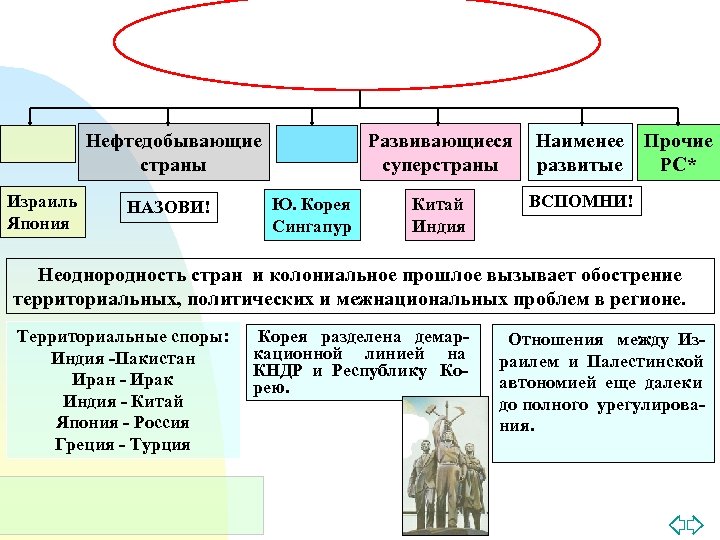 Нефтедобывающие страны

Развивающиеся суперстраны

Наименее развитые

Прочие РС*

Израиль Япония

НАЗОВИ!

Ю. Корея Сингапур

Китай Индия

ВСПОМНИ!

Неоднородность стран и колониальное прошлое вызывает обострение территориальных, политических и межнациональных проблем в регионе.

Территориальные споры:
Индия -Пакистан
Иран - Ирак
Индия - Китай
Япония - Россия
Греция - Турция

Корея разделена демаркационной линией на КНДР и Республику Корею.

Отношения между Израилем и Палестинской автономией еще далеки до полного урегулирования.